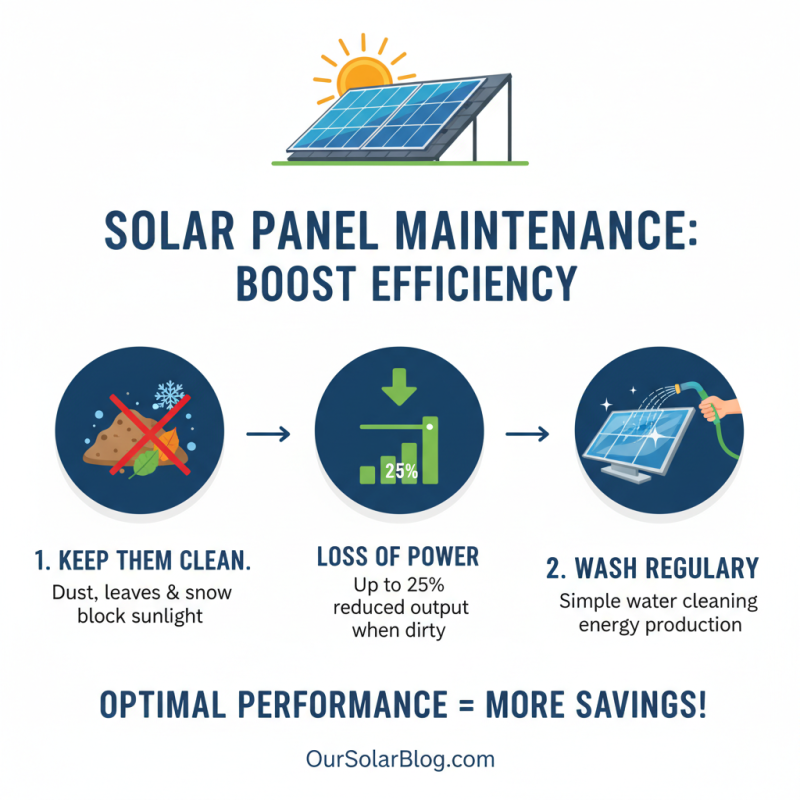 SOLAR PANEL MAINTENANCE: BOOST EFFICIENCY

25%

1. KEEP THEM CLEAN.
Dust, leaves & snow block sunlight

LOSS OF POWER
Up to 25% reduced output when dirty

2. WASH REGULARY
Simple water cleaning energy production

OPTIMAL PERFORMANCE = MORE SAVINGS!

OurSolarBlog.com